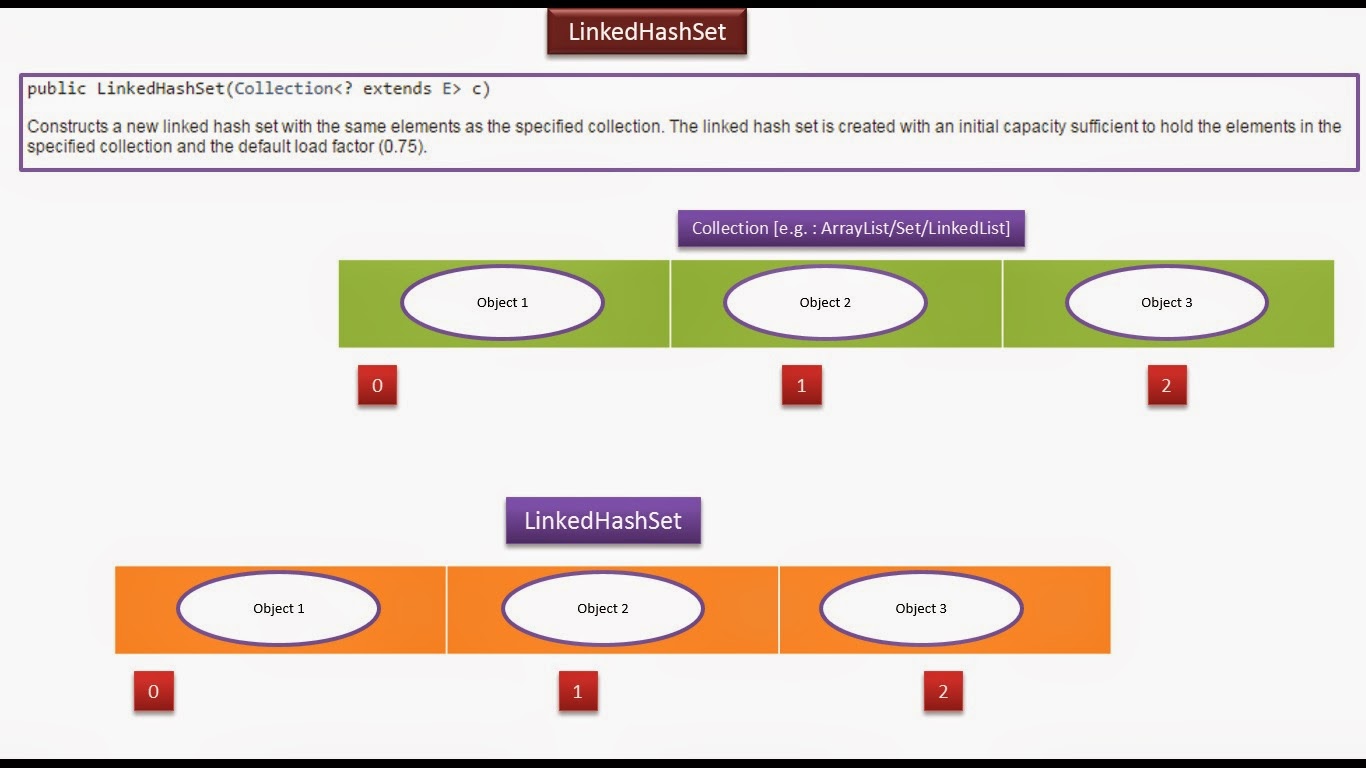 LinkedHashSet

public LinkedHashSet(Collection<? extends E> c)

Constructs a new linked hash set with the same elements as the specified collection. The linked hash set is created with an initial capacity sufficient to hold the elements in the specified collection and the default load factor (0.75).

Collection [e.g. : ArrayList/Set/LinkedList]

Object 1
Object 2
Object 3

0
1
2

LinkedHashSet

Object 1
Object 2
Object 3

0
1
2